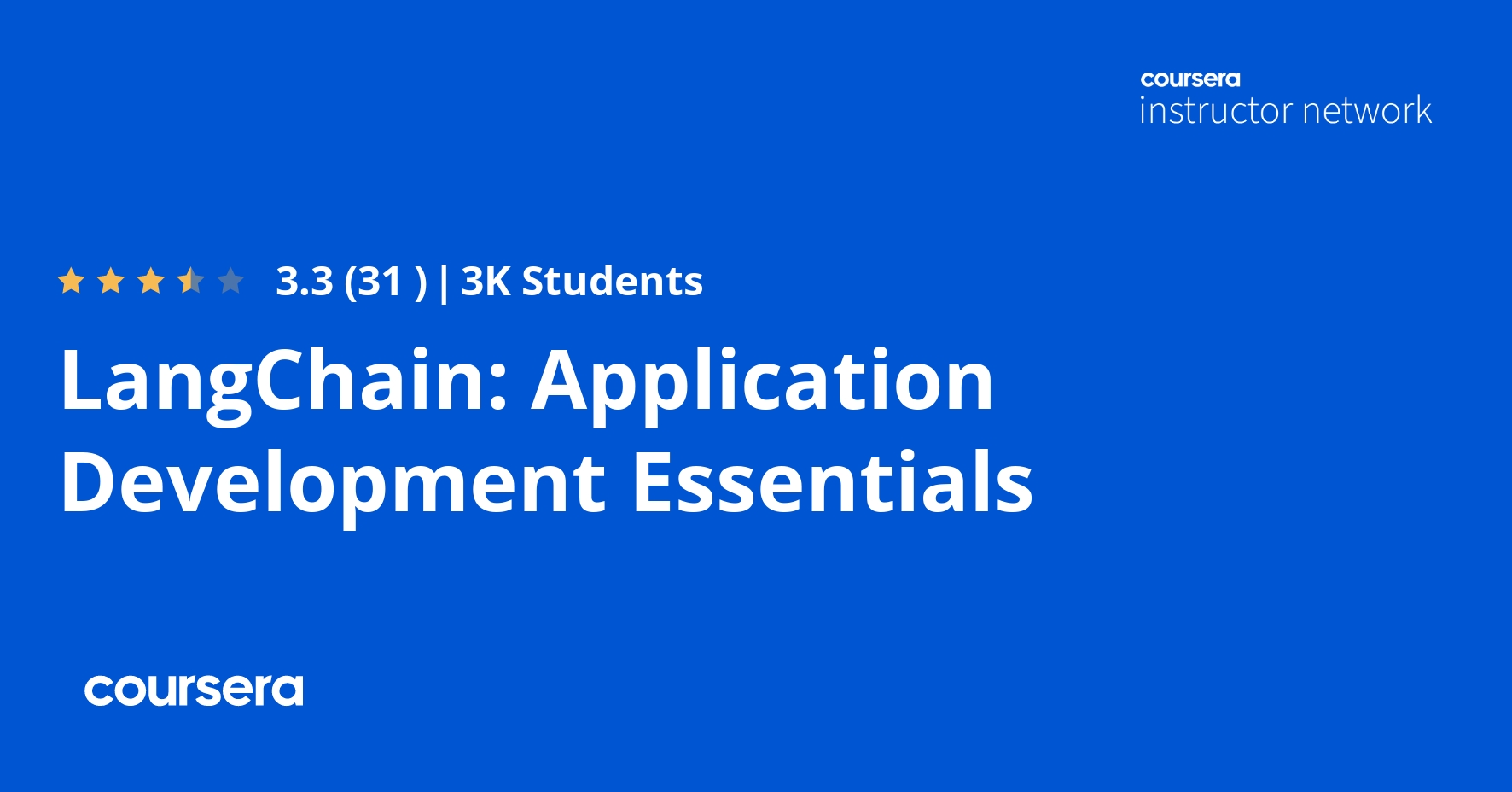 coursera
instructor network

3.3 (31 ) | 3K Students

LangChain: Application Development Essentials

coursera